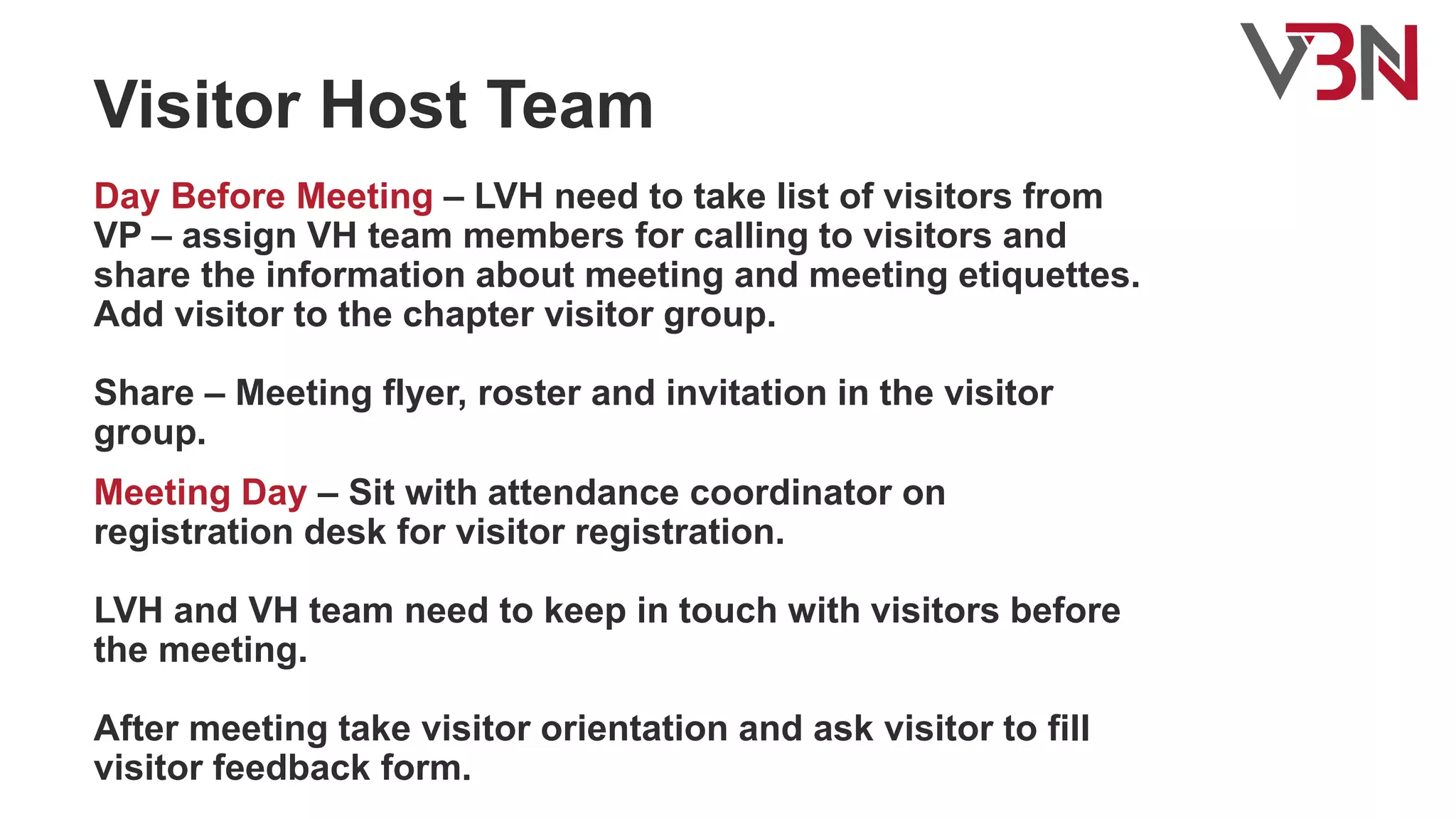 VBN

Visitor Host Team

Day Before Meeting – LVH need to take list of visitors from VP – assign VH team members for calling to visitors and share the information about meeting and meeting etiquettes. Add visitor to the chapter visitor group.

Share – Meeting flyer, roster and invitation in the visitor group.

Meeting Day – Sit with attendance coordinator on registration desk for visitor registration.

LVH and VH team need to keep in touch with visitors before the meeting.

After meeting take visitor orientation and ask visitor to fill visitor feedback form.